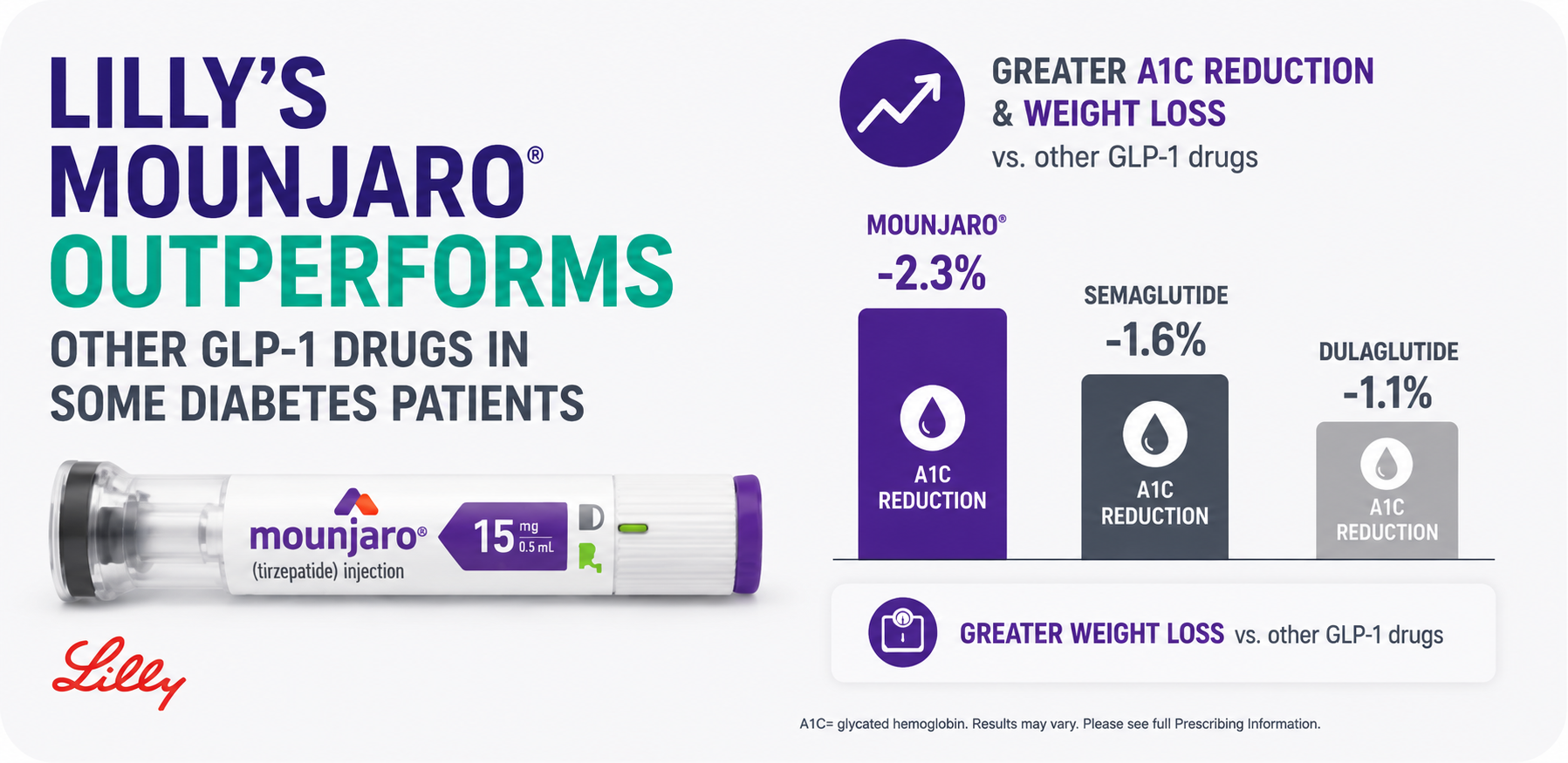 LILLY'S MOUNJARO® OUTPERFORMS OTHER GLP-1 DRUGS IN SOME DIABETES PATIENTS

mounjaro® (tirzepatide) injection

15 mg 0.5 mL

Lilly

GREATER A1C REDUCTION & WEIGHT LOSS vs. other GLP-1 drugs

MOUNJARO® -2.3%

A1C REDUCTION

SEMAGLUTIDE -1.6%

A1C REDUCTION

DULAGLUTIDE -1.1%

A1C REDUCTION

GREATER WEIGHT LOSS vs. other GLP-1 drugs

A1C= glycated hemoglobin. Results may vary. Please see full Prescribing Information.